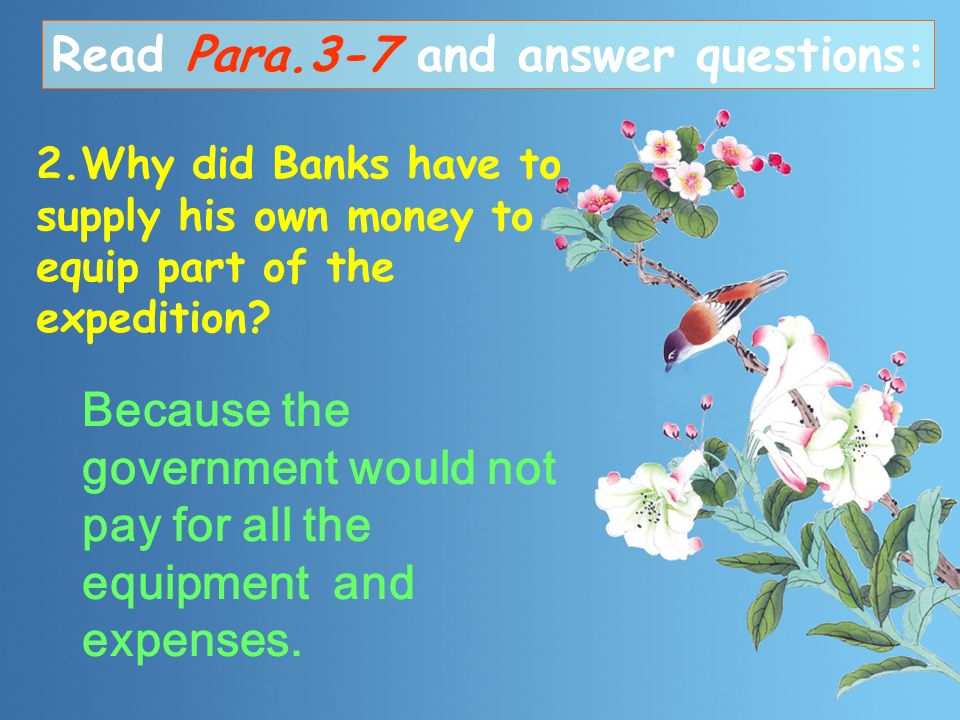 Read Para.3-7 and answer questions:

2.Why did Banks have to supply his own money to equip part of the expedition?

Because the government would not pay for all the equipment and expenses.